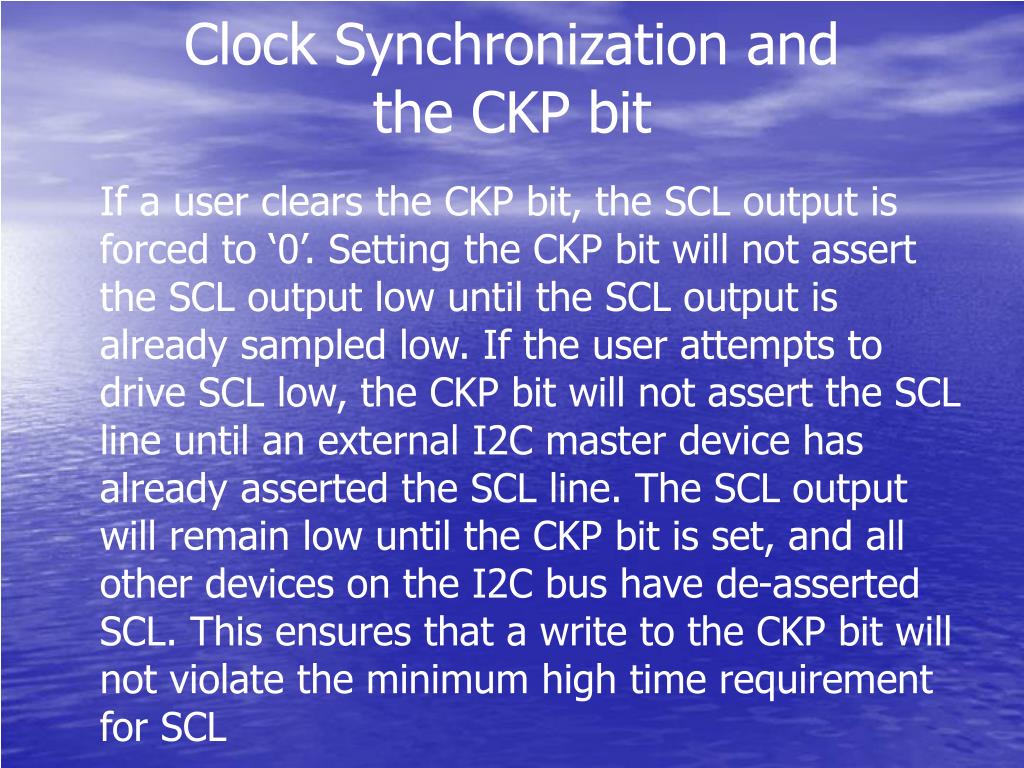 Clock Synchronization and the CKP bit

If a user clears the CKP bit, the SCL output is forced to ‘0’. Setting the CKP bit will not assert the SCL output low until the SCL output is already sampled low. If the user attempts to drive SCL low, the CKP bit will not assert the SCL line until an external I2C master device has already asserted the SCL line. The SCL output will remain low until the CKP bit is set, and all other devices on the I2C bus have de-asserted SCL. This ensures that a write to the CKP bit will not violate the minimum high time requirement for SCL